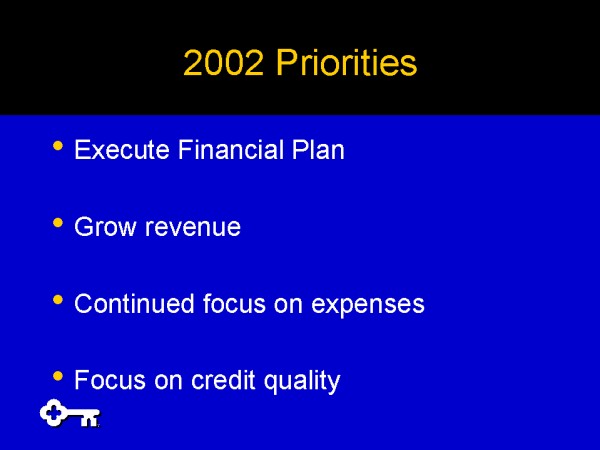 2002 Priorities

• Execute Financial Plan

• Grow revenue

• Continued focus on expenses

• Focus on credit quality